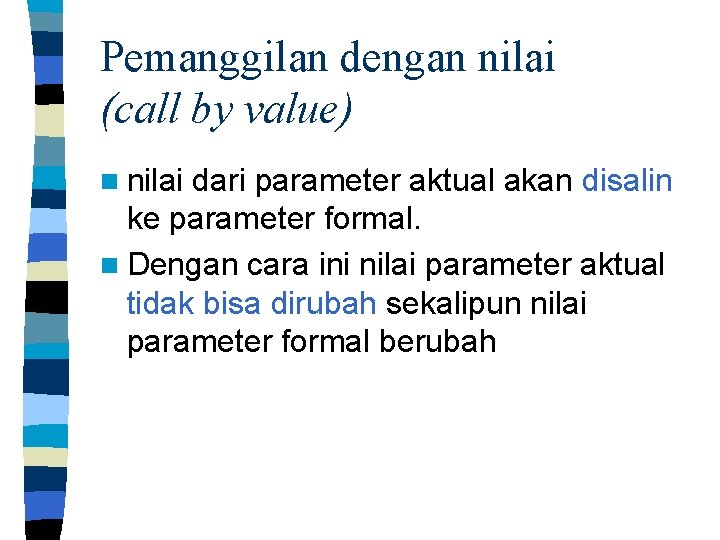 Pemanggilan dengan nilai
(call by value)

nilai dari parameter aktual akan disalin ke parameter formal.

Dengan cara ini nilai parameter aktual tidak bisa dirubah sekalipun nilai parameter formal berubah